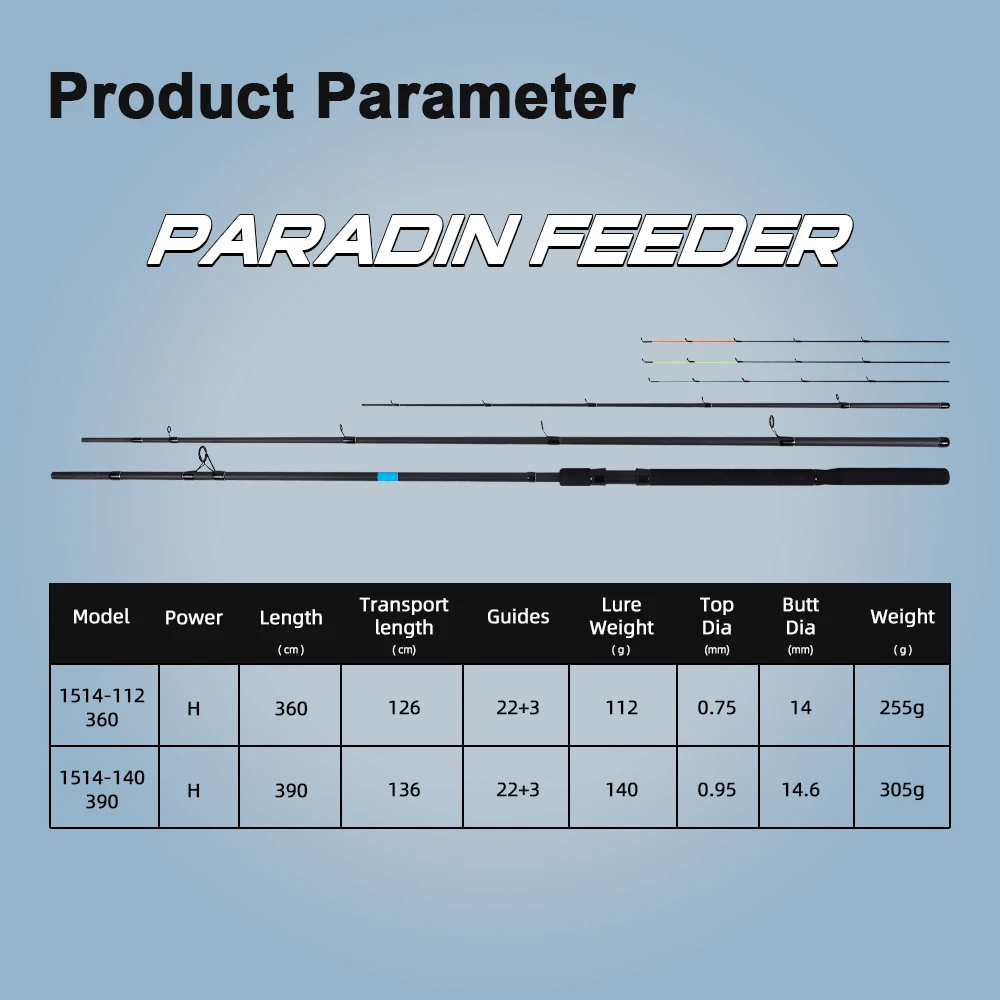 Product Parameter

PARADIN FEEDER

| Model | Power | Length (cm) | Transport length (cm) | Guides | Lure Weight (g) | Top Dia (mm) | Butt Dia (mm) | Weight (g) |
|---|---|---|---|---|---|---|---|---|
| 1514-112 360 | H | 360 | 126 | 22+3 | 112 | 0.75 | 14 | 255g |
| 1514-140 390 | H | 390 | 136 | 22+3 | 140 | 0.95 | 14.6 | 305g |